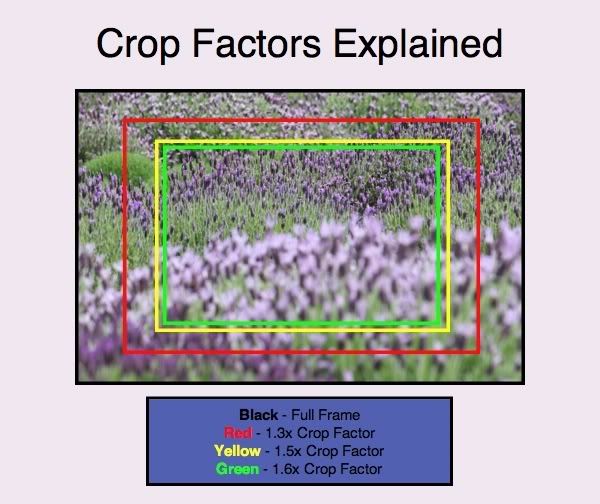 Crop Factors Explained

Black - Full Frame
Red - 1.3x Crop Factor
Yellow - 1.5x Crop Factor
Green - 1.6x Crop Factor